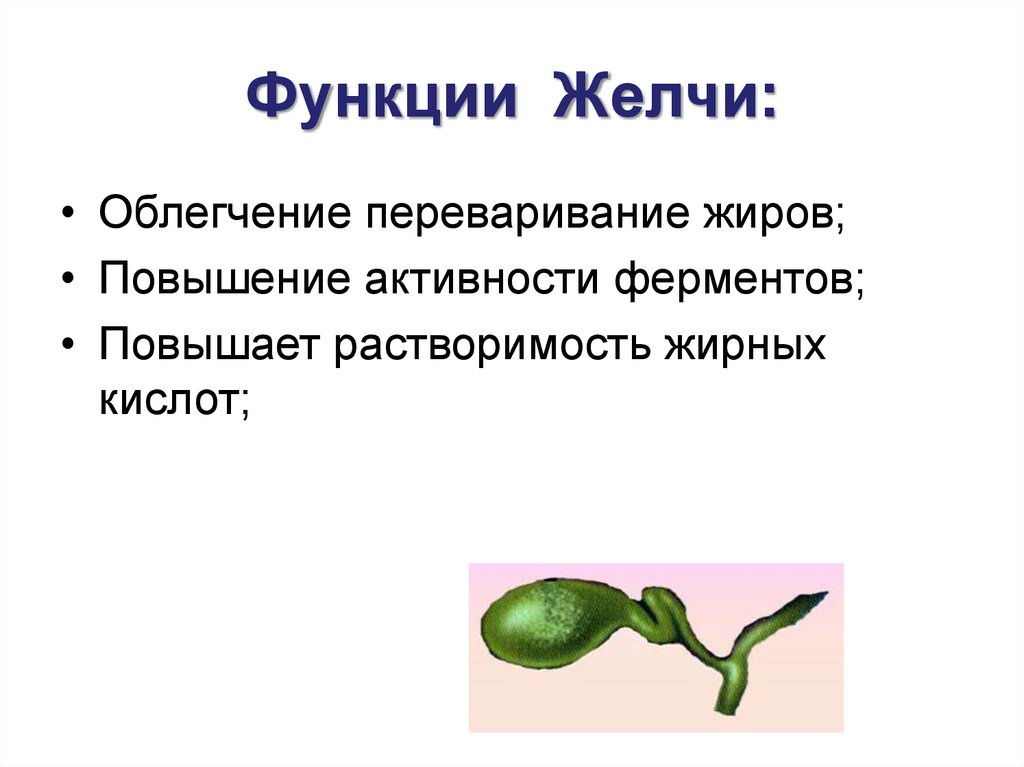 Функции Желчи:

• Облегчение переваривание жиров;
• Повышение активности ферментов;
• Повышает растворимость жирных кислот;